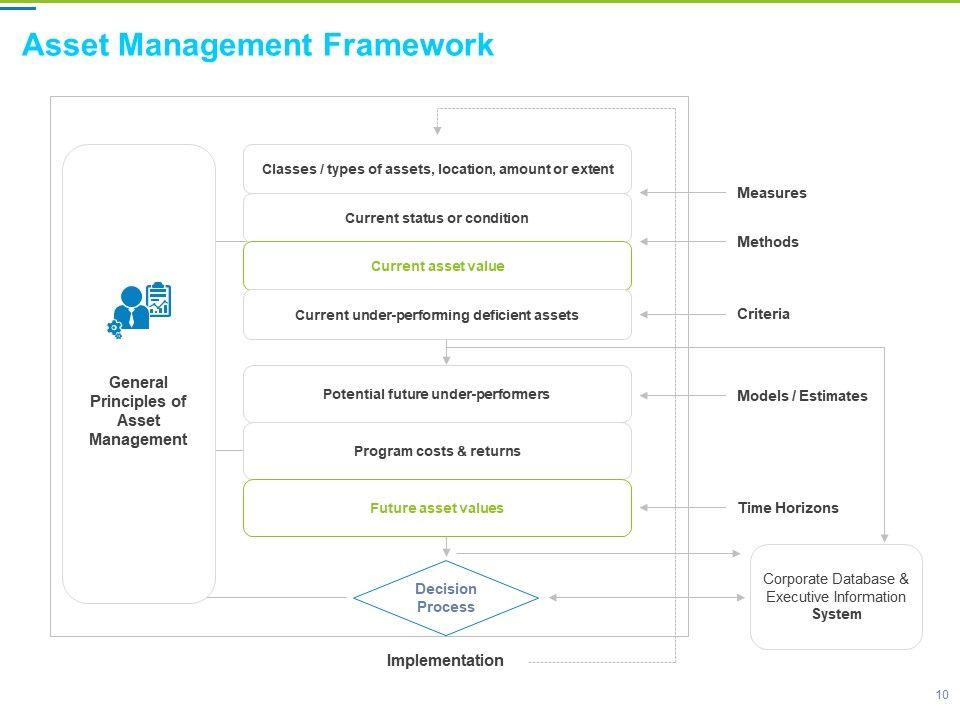 Asset Management Framework

General Principles of Asset Management

Classes / types of assets, location, amount or extent

Current status or condition

Current asset value

Current under-performing deficient assets

Potential future under-performers

Program costs & returns

Future asset values

Decision Process

Implementation

Measures

Methods

Criteria

Models / Estimates

Time Horizons

Corporate Database & Executive Information System

10